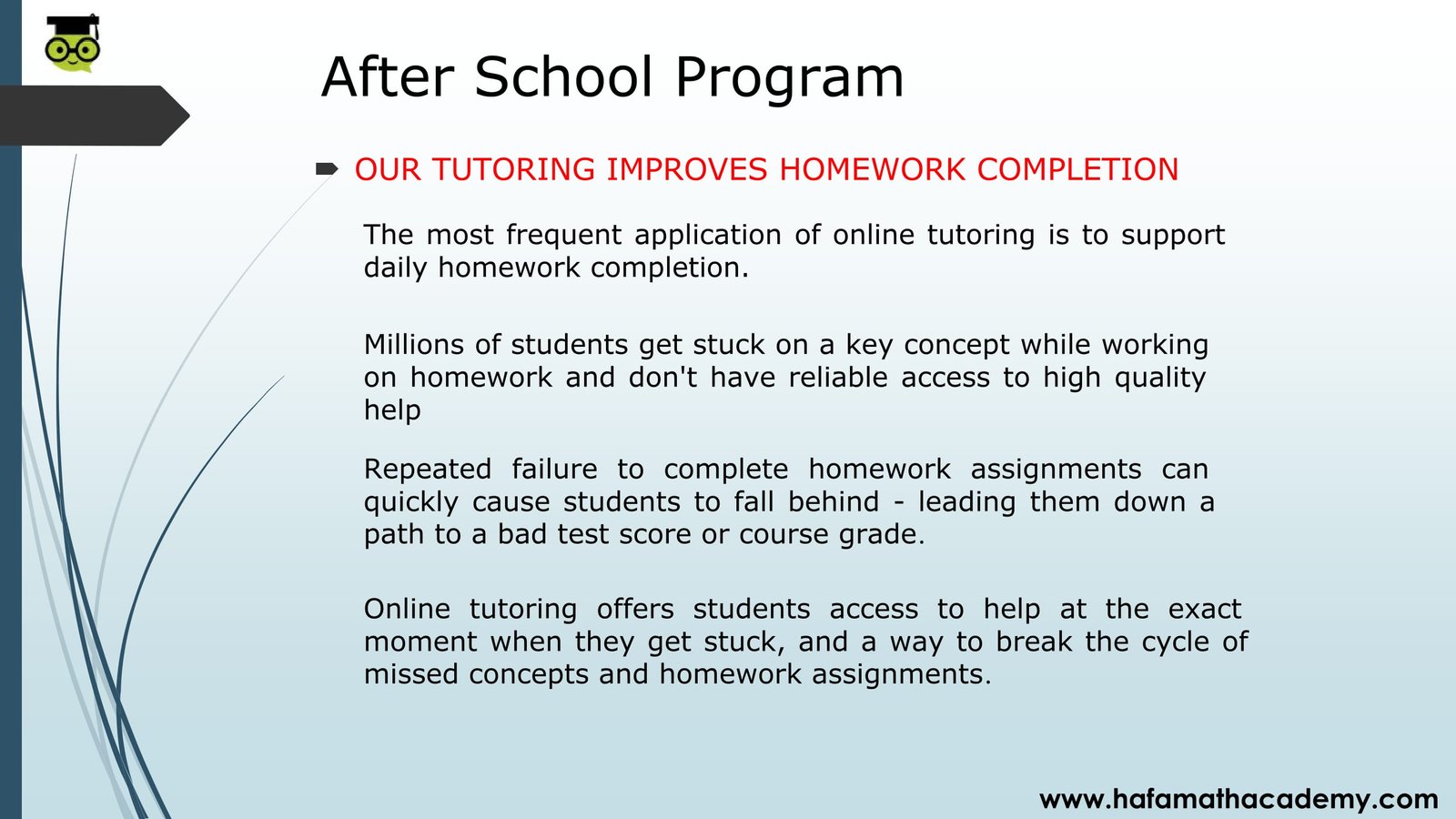 After School Program

OUR TUTORING IMPROVES HOMEWORK COMPLETION

The most frequent application of online tutoring is to support daily homework completion.

Millions of students get stuck on a key concept while working on homework and don't have reliable access to high quality help

Repeated failure to complete homework assignments can quickly cause students to fall behind - leading them down a path to a bad test score or course grade.

Online tutoring offers students access to help at the exact moment when they get stuck, and a way to break the cycle of missed concepts and homework assignments.

www.hafamathacademy.com